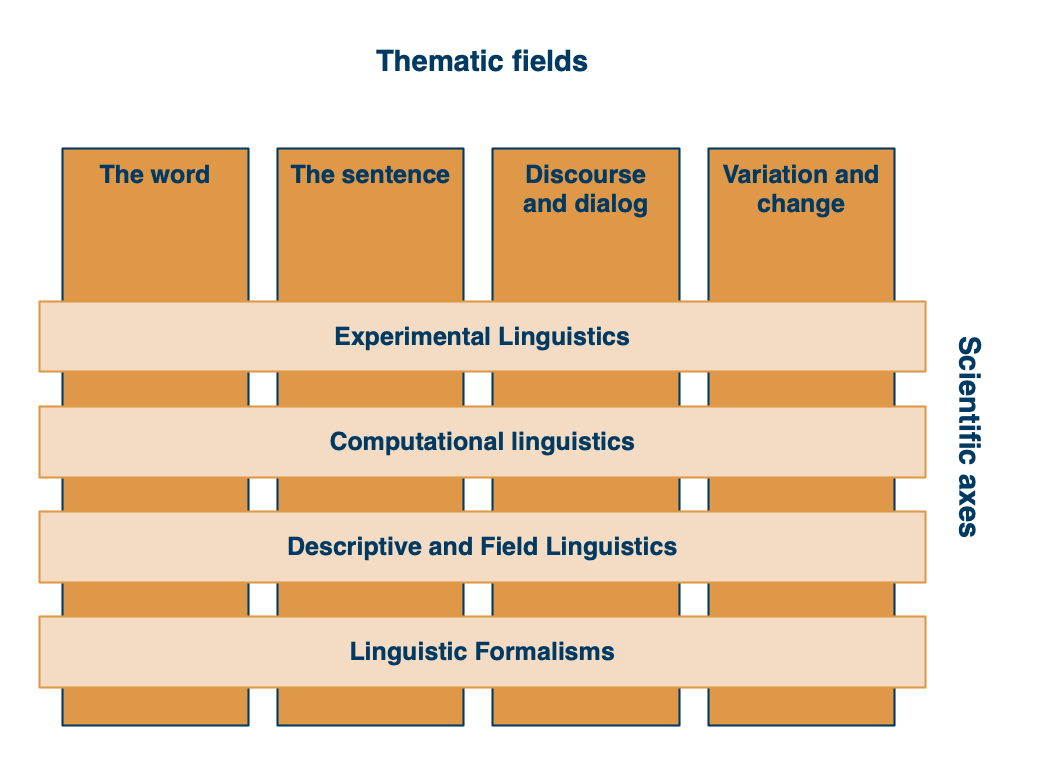 Thematic fields

The word

The sentence

Discourse and dialog

Variation and change

Experimental Linguistics

Computational linguistics

Descriptive and Field Linguistics

Linguistic Formalisms

Scientific axes